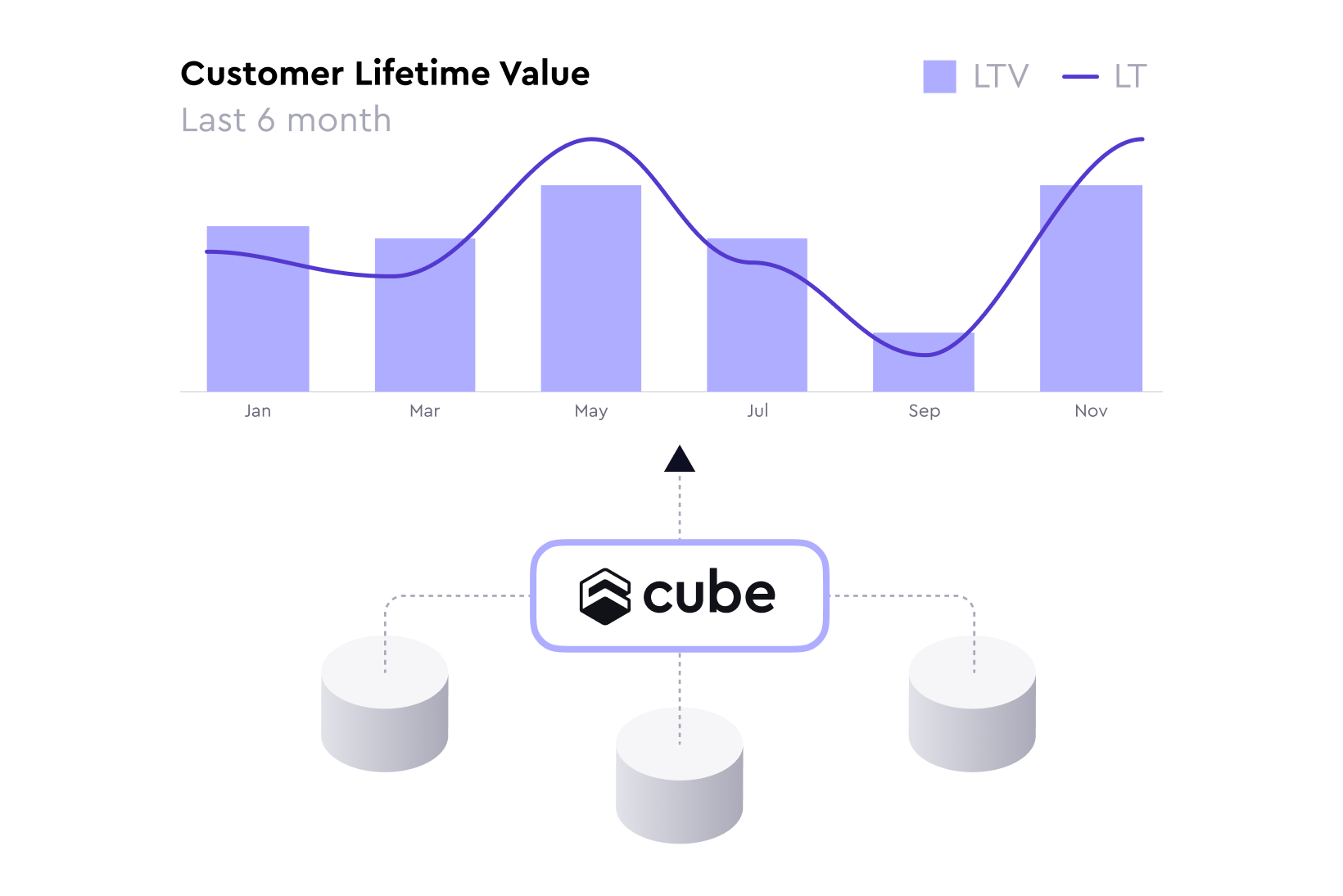 Customer Lifetime Value
Last 6 month

LTV LT

Jan Mar May Jul Sep Nov

cube